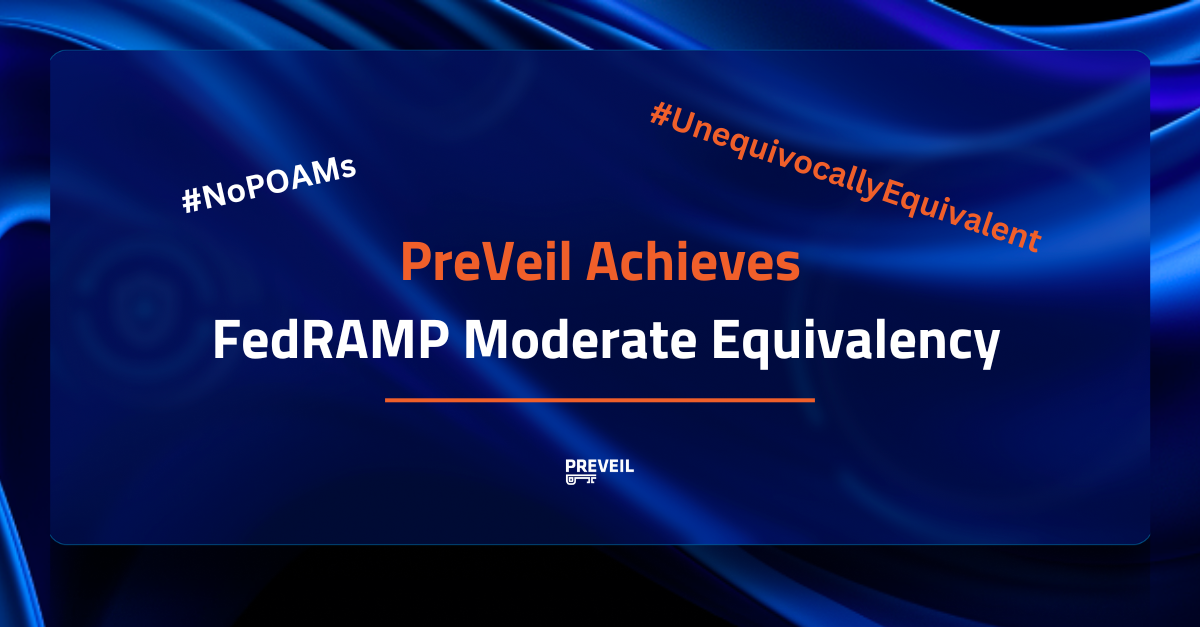 #NoPOAMs

#UnequivocallyEquivalent

PreVeil Achieves

FedRAMP Moderate Equivalency

PREVEIL